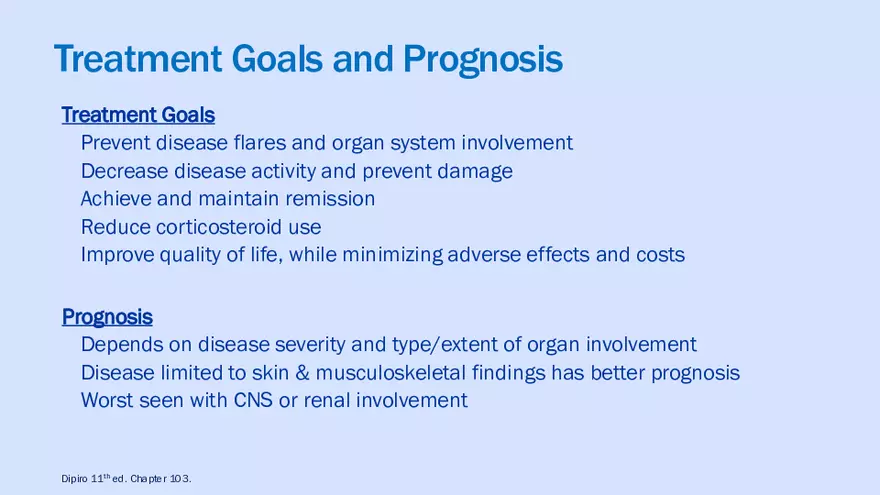 Treatment Goals and Prognosis

Treatment Goals
Prevent disease flares and organ system involvement
Decrease disease activity and prevent damage
Achieve and maintain remission
Reduce corticosteroid use
Improve quality of life, while minimizing adverse effects and costs

Prognosis
Depends on disease severity and type/extent of organ involvement
Disease limited to skin & musculoskeletal findings has better prognosis
Worst seen with CNS or renal involvement

Dipiro 11$^{th}$ ed. Chapter 103.